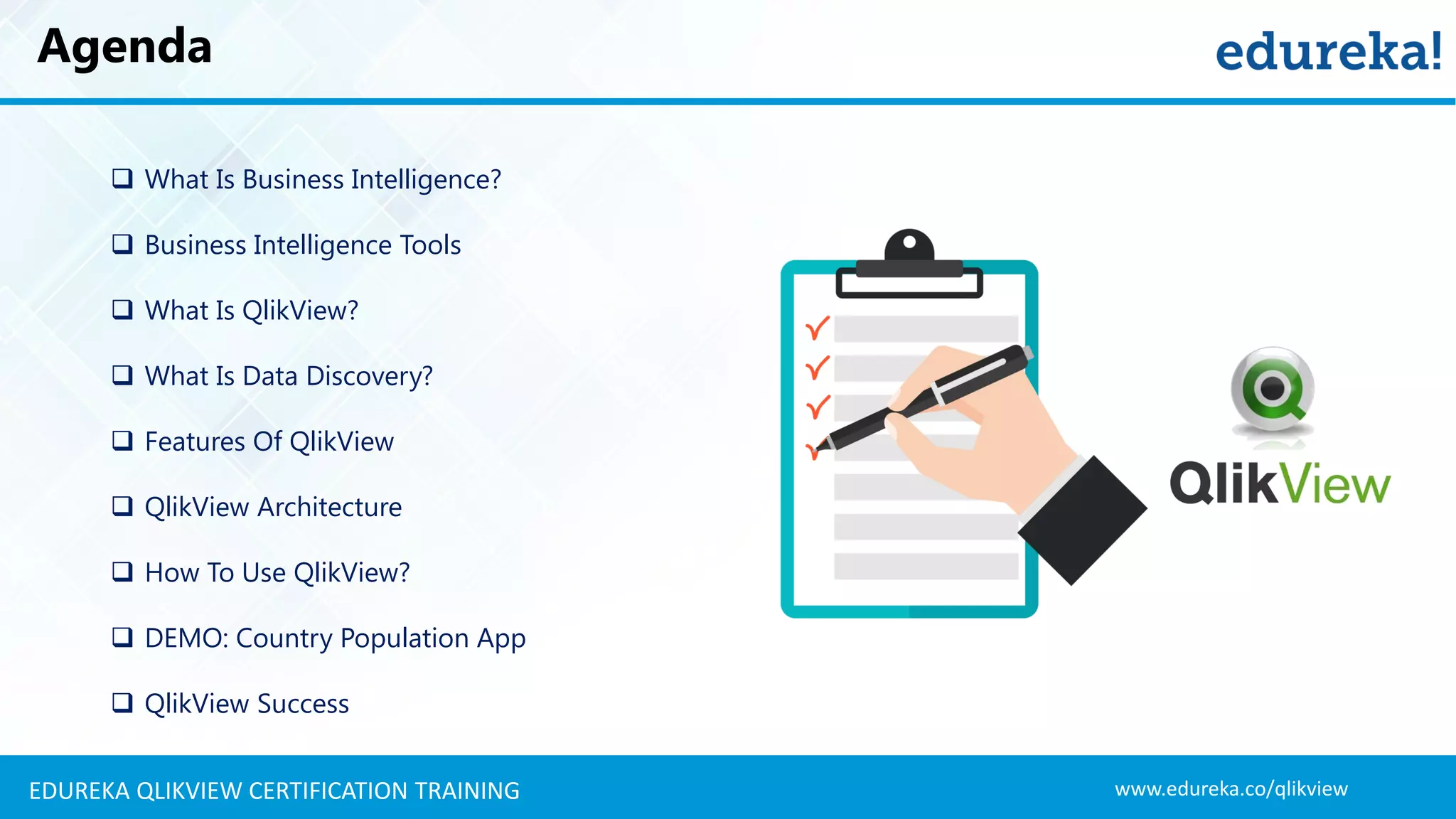 Agenda

edureka!

❑ What Is Business Intelligence?

❑ Business Intelligence Tools

❑ What Is QlikView?

❑ What Is Data Discovery?

❑ Features Of QlikView

❑ QlikView Architecture

❑ How To Use QlikView?

❑ DEMO: Country Population App

❑ QlikView Success

QlikView

EDUREKA QLIKVIEW CERTIFICATION TRAINING

www.edureka.co/qlikview